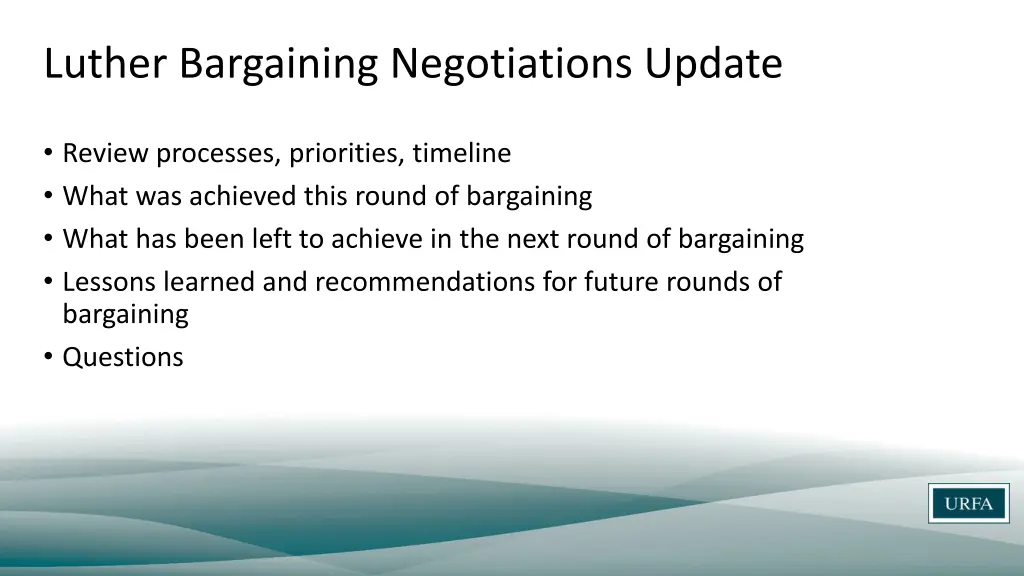 Luther Bargaining Negotiations Update

• Review processes, priorities, timeline
• What was achieved this round of bargaining
• What has been left to achieve in the next round of bargaining
• Lessons learned and recommendations for future rounds of bargaining
• Questions

URFA